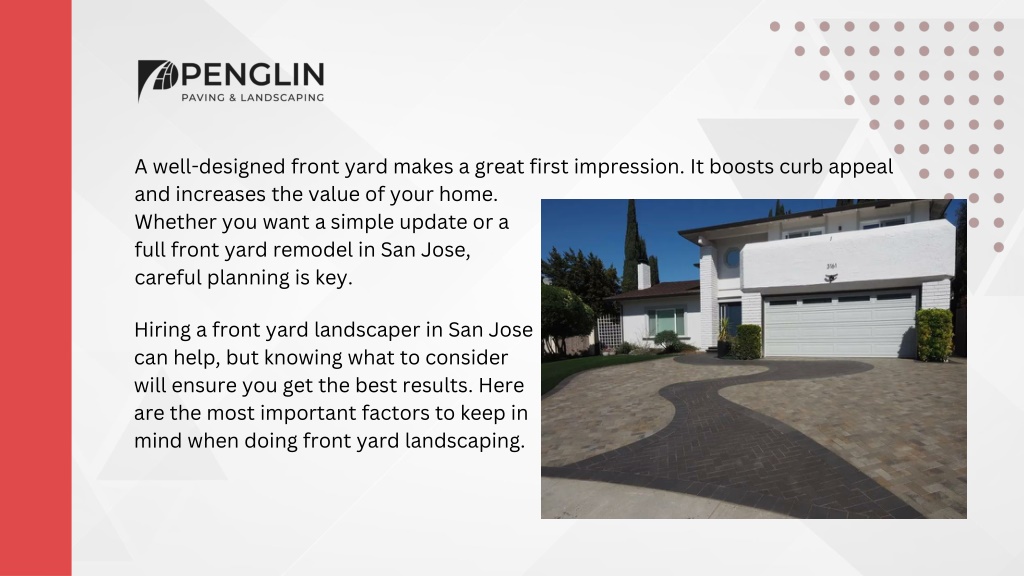 PENGLIN
PAVING & LANDSCAPING

A well-designed front yard makes a great first impression. It boosts curb appeal and increases the value of your home. Whether you want a simple update or a full front yard remodel in San Jose, careful planning is key.

Hiring a front yard landscaper in San Jose can help, but knowing what to consider will ensure you get the best results. Here are the most important factors to keep in mind when doing front yard landscaping.